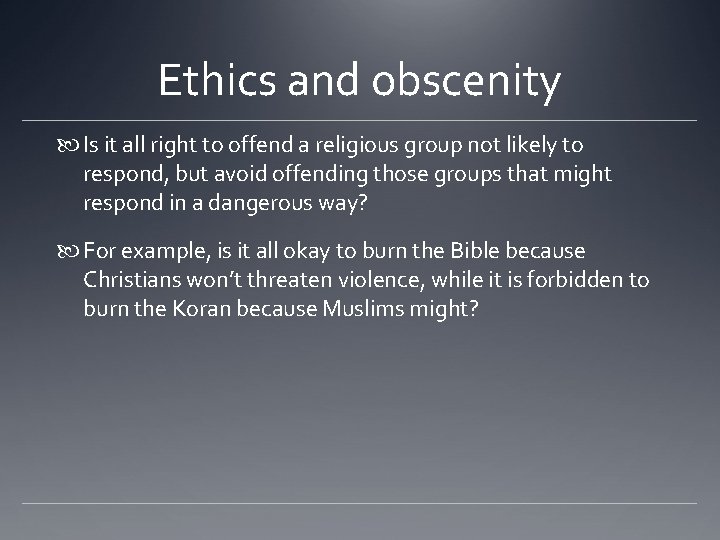 Ethics and obscenity

Is it all right to offend a religious group not likely to respond, but avoid offending those groups that might respond in a dangerous way?

For example, is it all okay to burn the Bible because Christians won't threaten violence, while it is forbidden to burn the Koran because Muslims might?